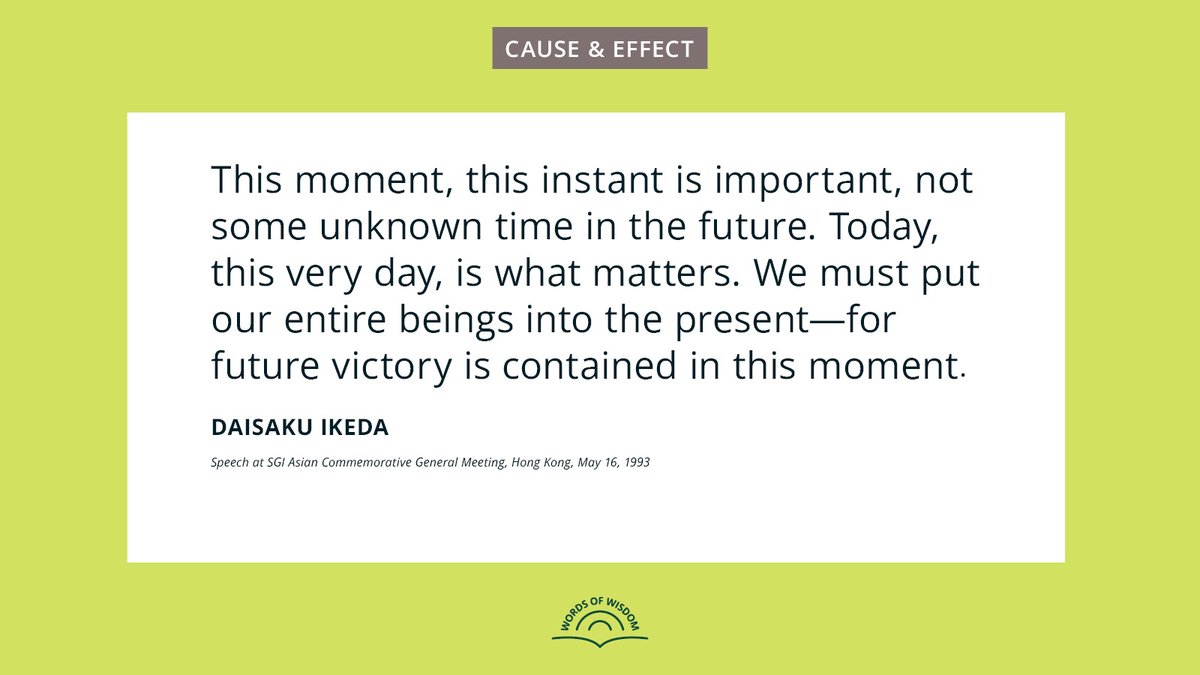 CAUSE & EFFECT

This moment, this instant is important, not some unknown time in the future. Today, this very day, is what matters. We must put our entire beings into the present—for future victory is contained in this moment.

DAISAKU IKEDA

Speech at SGI Asian Commemorative General Meeting, Hong Kong, May 16, 1993

WORDS OF WISDOM